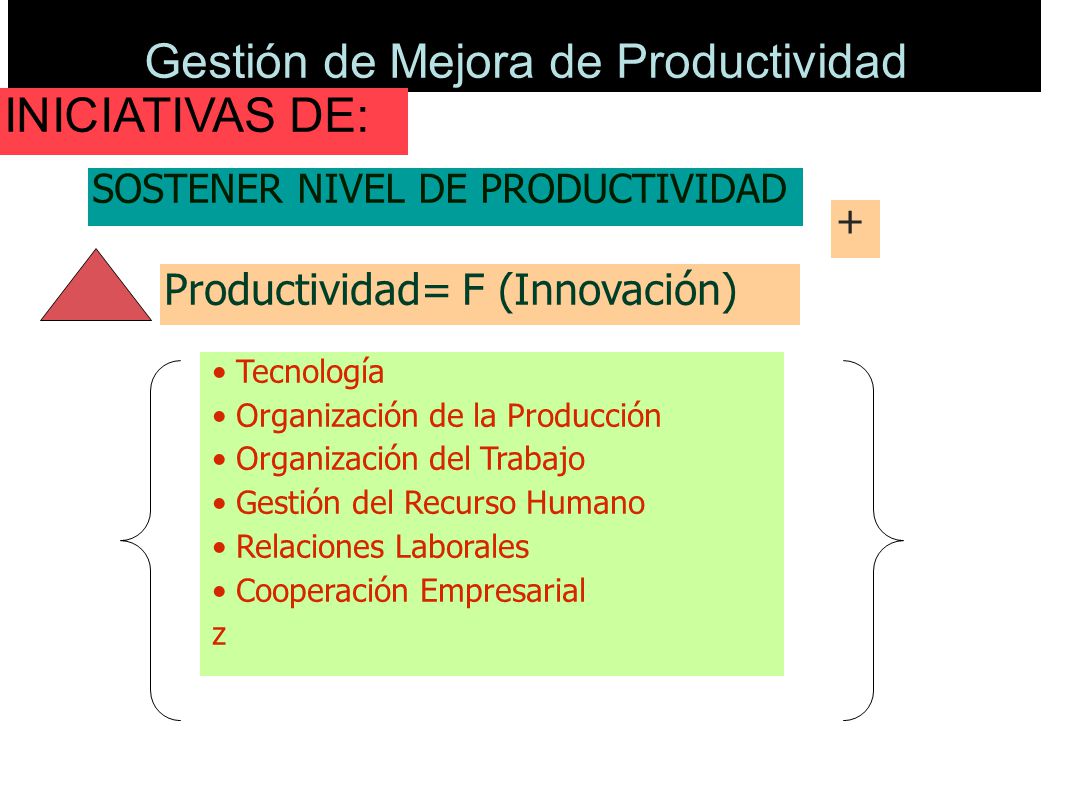 Gestión de Mejora de Productividad

INICIATIVAS DE:

SOSTENER NIVEL DE PRODUCTIVIDAD

+

Productividad= F (Innovación)

• Tecnología
• Organización de la Producción
• Organización del Trabajo
• Gestión del Recurso Humano
• Relaciones Laborales
• Cooperación Empresarial
z